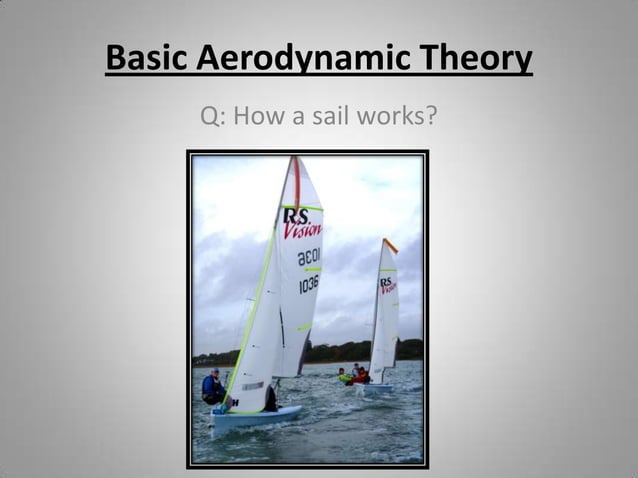 Basic Aerodynamic Theory

Q: How a sail works?

RS Vision

1036

1036

RS Vision